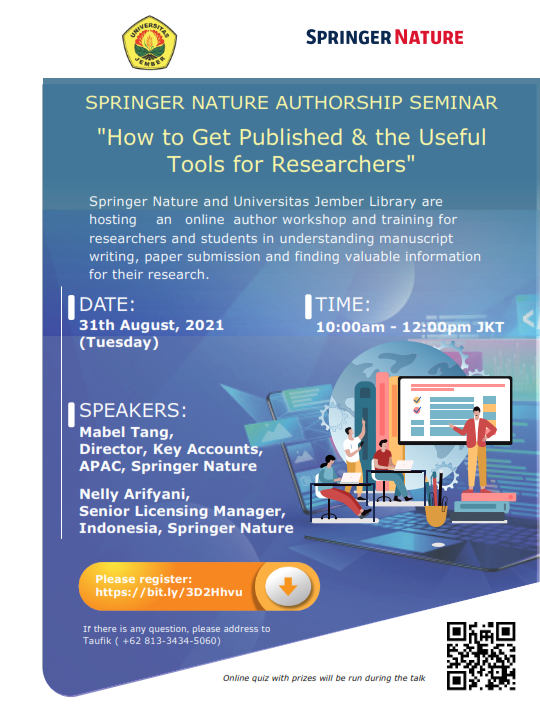 UNIVERSITAS JEMBER

SPRINGER NATURE

SPRINGER NATURE AUTHORSHIP SEMINAR

"How to Get Published & the Useful Tools for Researchers"

Springer Nature and Universitas Jember Library are hosting an online author workshop and training for researchers and students in understanding manuscript writing, paper submission and finding valuable information for their research.

DATE:
31th August, 2021 (Tuesday)

TIME:
10:00am - 12:00pm JKT

SPEAKERS:
Mabel Tang,
Director, Key Accounts, APAC, Springer Nature

Nelly Arifyani,
Senior Licensing Manager, Indonesia, Springer Nature

Please register:
https://bit.ly/3D2Hhvu

If there is any question, please address to Taufik ( +62 813-3434-5060)

Online quiz with prizes will be run during the talk